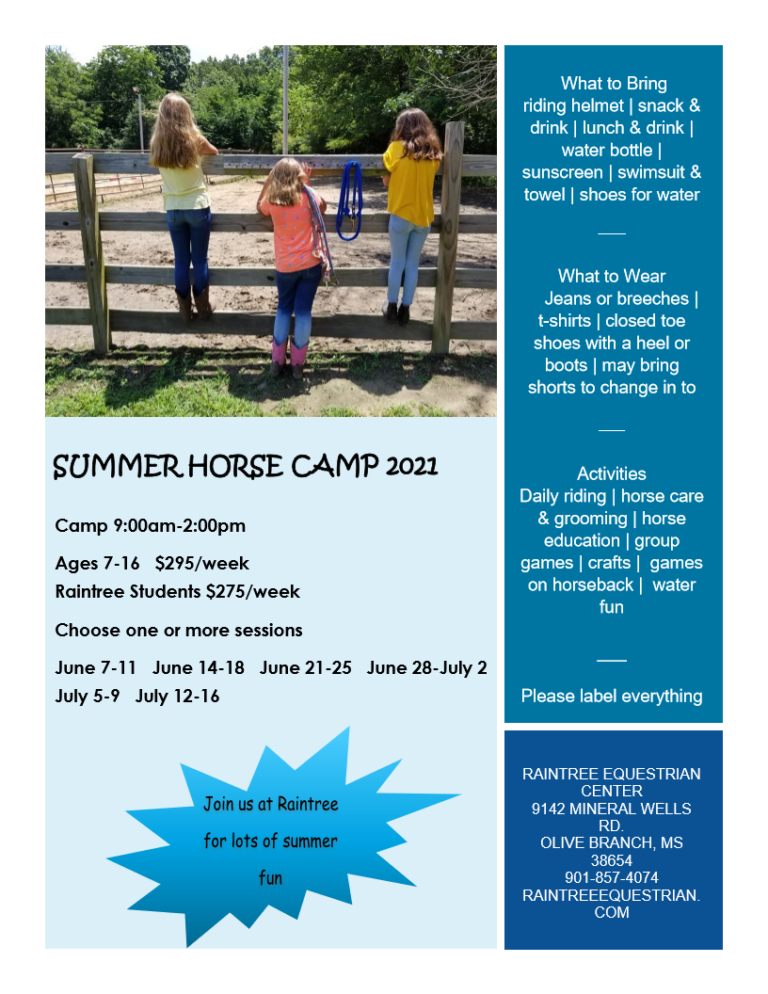 SUMMER HORSE CAMP 2021

Camp 9:00am-2:00pm

Ages 7-16 $295/week
Raintree Students $275/week

Choose one or more sessions

June 7-11 June 14-18 June 21-25 June 28-July 2
July 5-9 July 12-16

Join us at Raintree for lots of summer fun

What to Bring
riding helmet | snack & drink | lunch & drink | water bottle | sunscreen | swimsuit & towel | shoes for water

What to Wear
Jeans or breeches | t-shirts | closed toe shoes with a heel or boots | may bring shorts to change in to

Activities
Daily riding | horse care & grooming | horse education | group games | crafts | games on horseback | water fun

Please label everything

RAINTREE EQUESTRIAN CENTER
9142 MINERAL WELLS RD.
OLIVE BRANCH, MS 38654
901-857-4074
RAINTREEEQUESTRIAN.COM